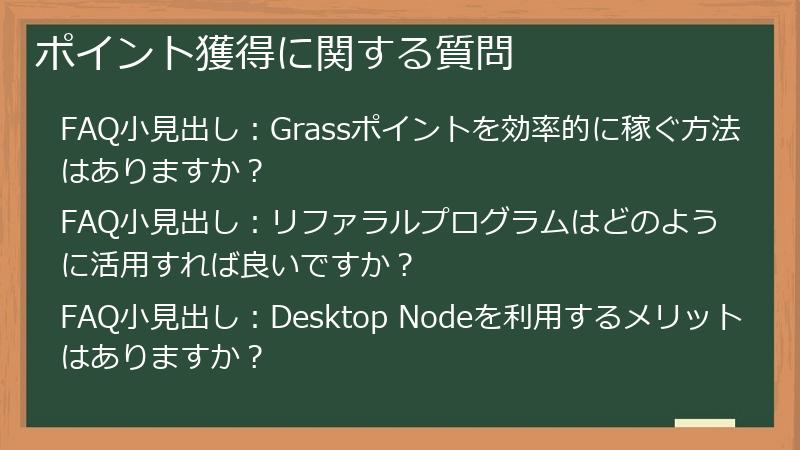 ポイント獲得に関する質問

FAQ小見出し：Grassポイントを効率的に稼ぐ方法はありますか？

FAQ小見出し：リファラルプログラムはどのように活用すれば良いですか？

FAQ小見出し：Desktop Nodeを利用するメリットはありますか？